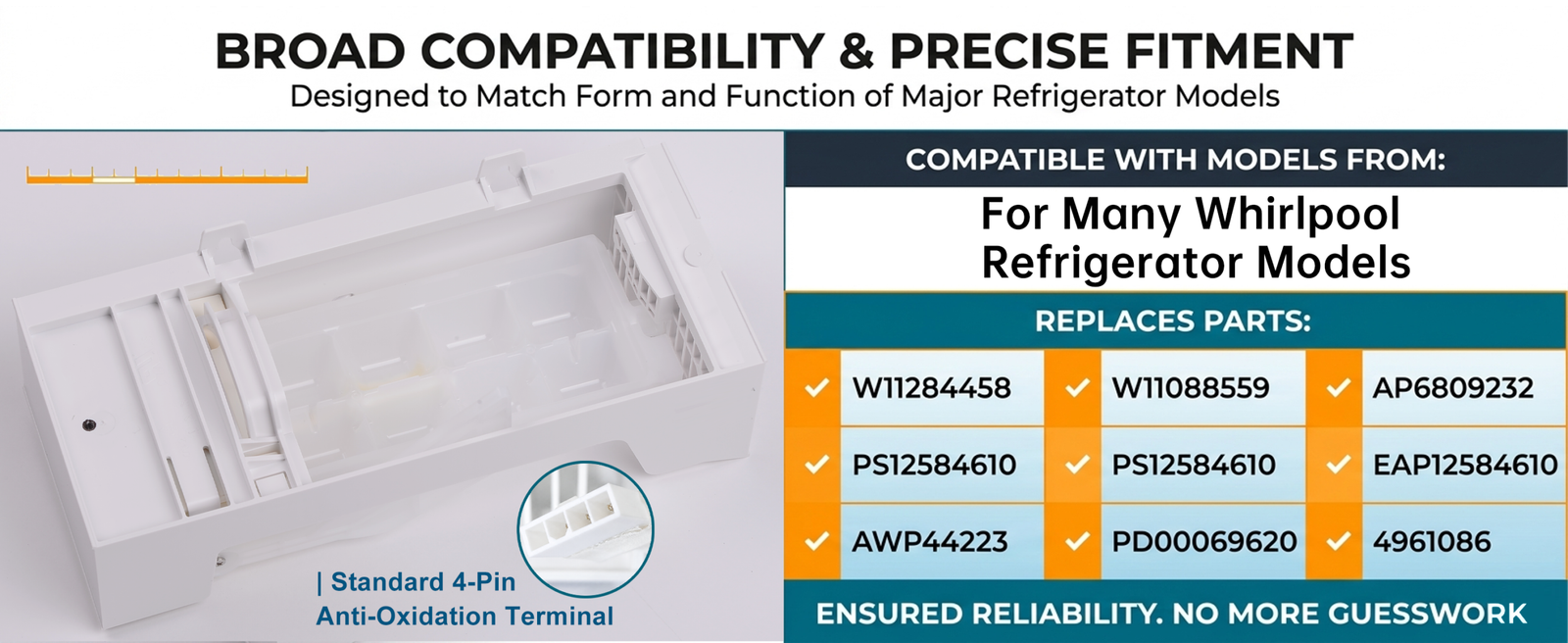 BROAD COMPATIBILITY & PRECISE FITMENT
Designed to Match Form and Function of Major Refrigerator Models

| Standard 4-Pin
Anti-Oxidation Terminal

COMPATIBLE WITH MODELS FROM:
For Many Whirlpool Refrigerator Models

REPLACES PARTS:

| W11284458 | W11088559 | AP6809232 |
|---|---|---|
| PS12584610 | PS12584610 | EAP12584610 |
| AWP44223 | PD00069620 | 4961086 |

ENSURED RELIABILITY. NO MORE GUESSWORK